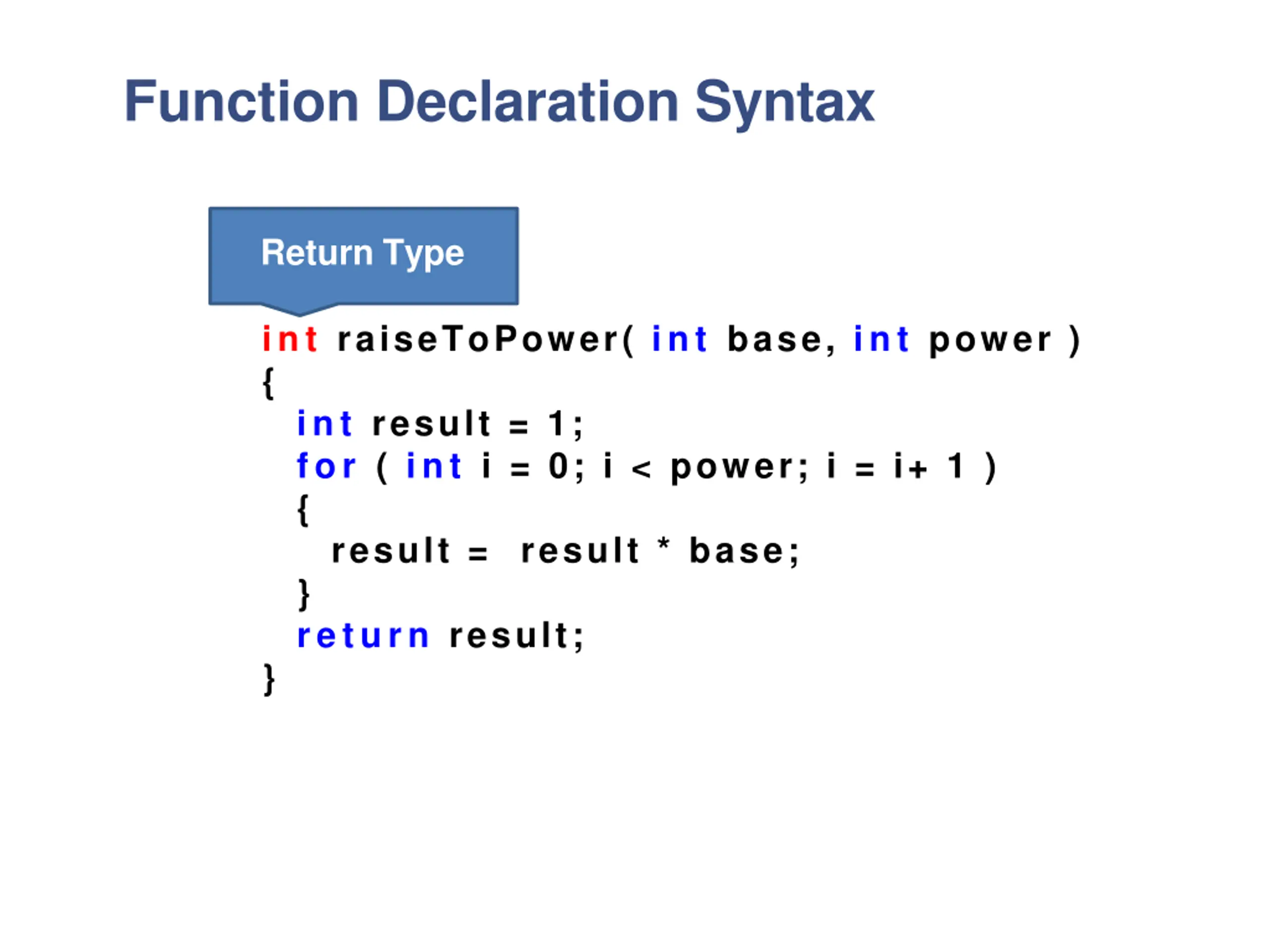 Function Declaration Syntax

Return Type

int raiseToPower( int base, int power )
{
  int result = 1;
  for ( int i = 0; i < power; i = i+ 1 )
  {
    result =  result * base;
  }
  return result;
}